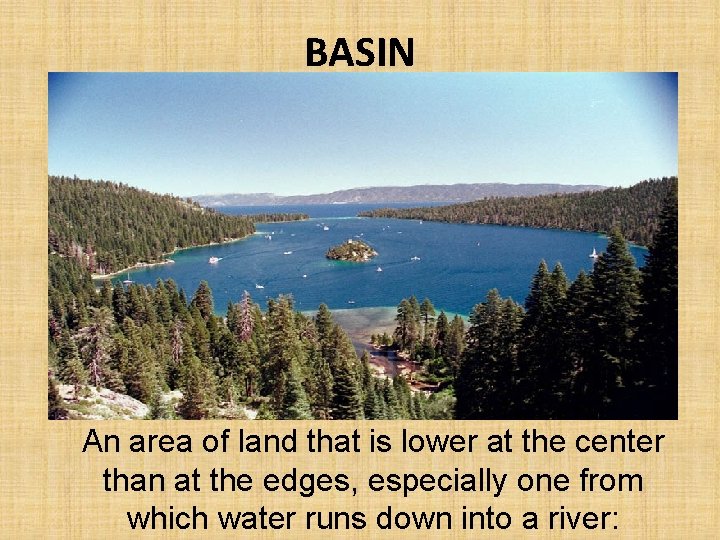 BASIN

An area of land that is lower at the center than at the edges, especially one from which water runs down into a river: